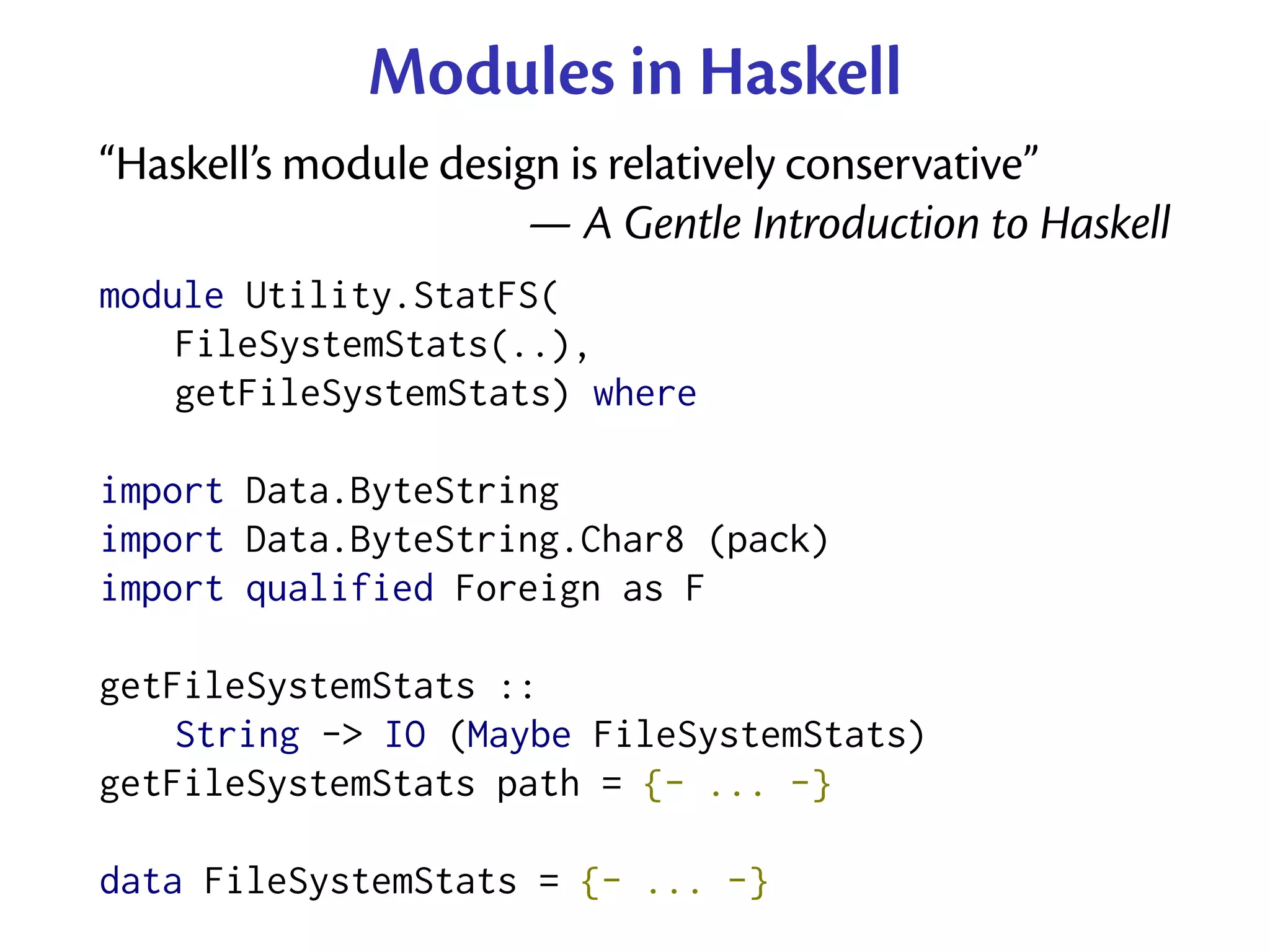 Modules in Haskell

“Haskell’s module design is relatively conservative”
— A Gentle Introduction to Haskell

module Utility.StatFS(
    FileSystemStats(..),
    getFileSystemStats) where

import Data.ByteString
import Data.ByteString.Char8 (pack)
import qualified Foreign as F

getFileSystemStats ::
    String -> IO (Maybe FileSystemStats)
getFileSystemStats path = {- ... -}

data FileSystemStats = {- ... -}